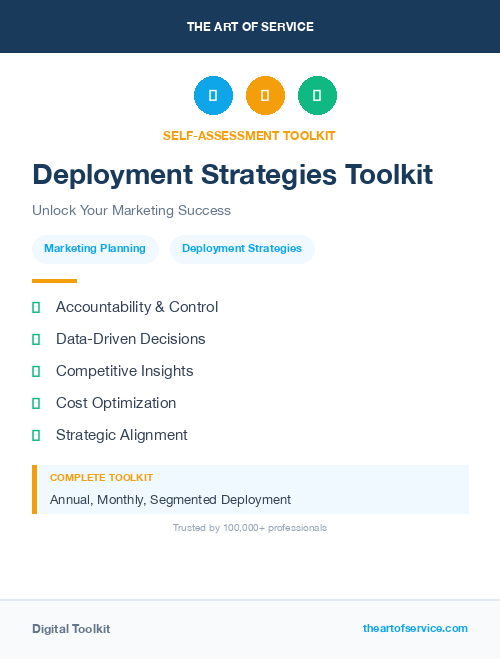 THE ART OF SERVICE

SELF-ASSESSMENT TOOLKIT

Deployment Strategies Toolkit

Unlock Your Marketing Success

Marketing Planning

Deployment Strategies

Accountability & Control

Data-Driven Decisions

Competitive Insights

Cost Optimization

Strategic Alignment

COMPLETE TOOLKIT

Annual, Monthly, Segmented Deployment

Trusted by 100,000+ professionals

Digital Toolkit

theartofservice.com